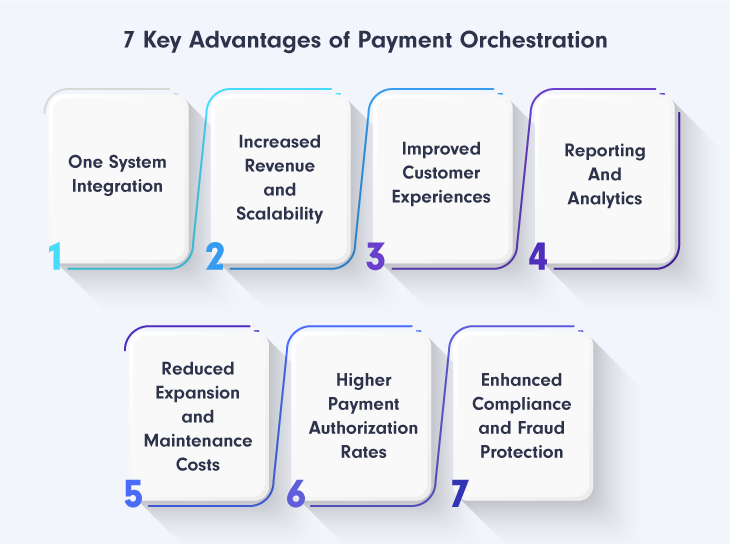 7 Key Advantages of Payment Orchestration

One System Integration
1

Increased Revenue and Scalability
2

Improved Customer Experiences
3

Reporting And Analytics
4

Reduced Expansion and Maintenance Costs
5

Higher Payment Authorization Rates
6

Enhanced Compliance and Fraud Protection
7